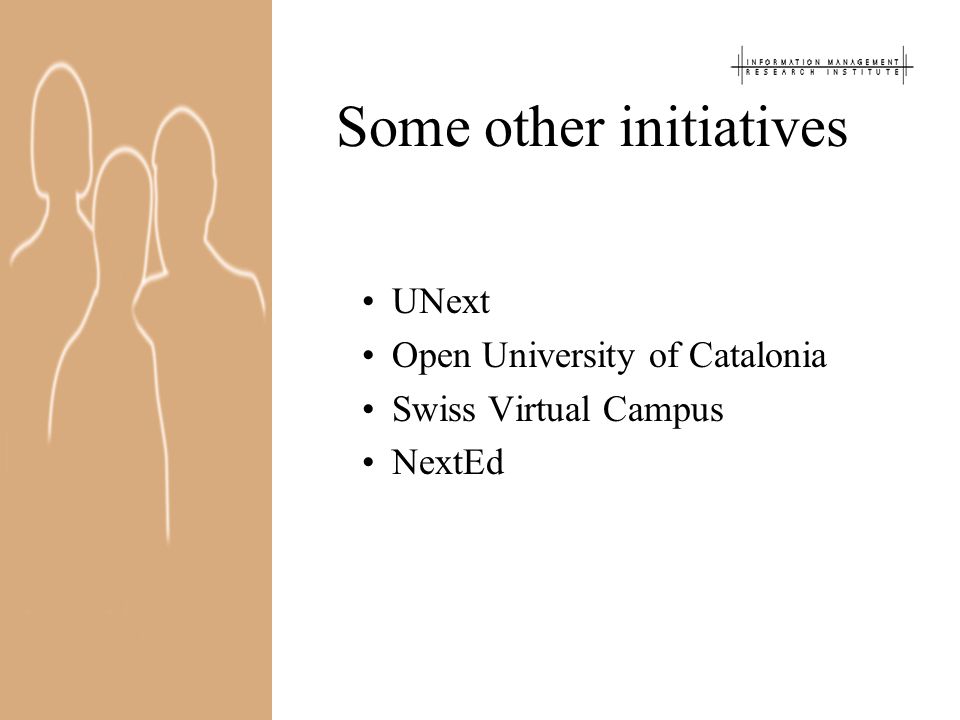 INFORMATION MANAGEMENT
RESEARCH INSTITUTE

Some other initiatives

• UNext
• Open University of Catalonia
• Swiss Virtual Campus
• NextEd